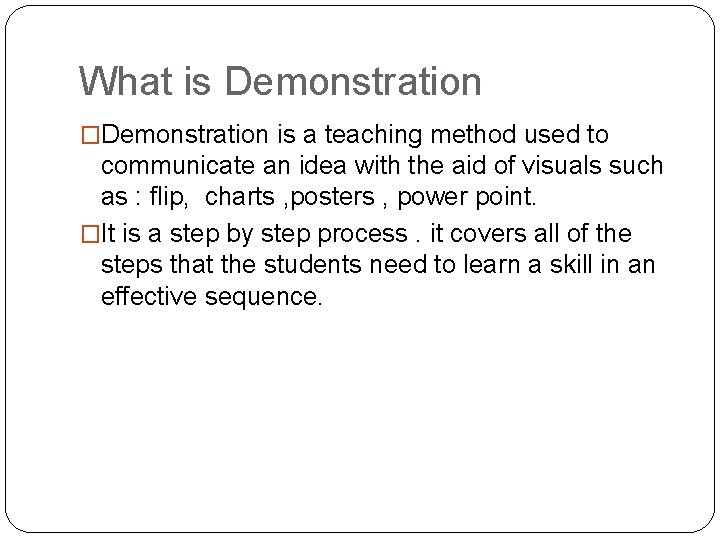 What is Demonstration

□Demonstration is a teaching method used to communicate an idea with the aid of visuals such as : flip,  charts ,posters , power point.

□It is a step by step process . it covers all of the steps that the students need to learn a skill in an effective sequence.